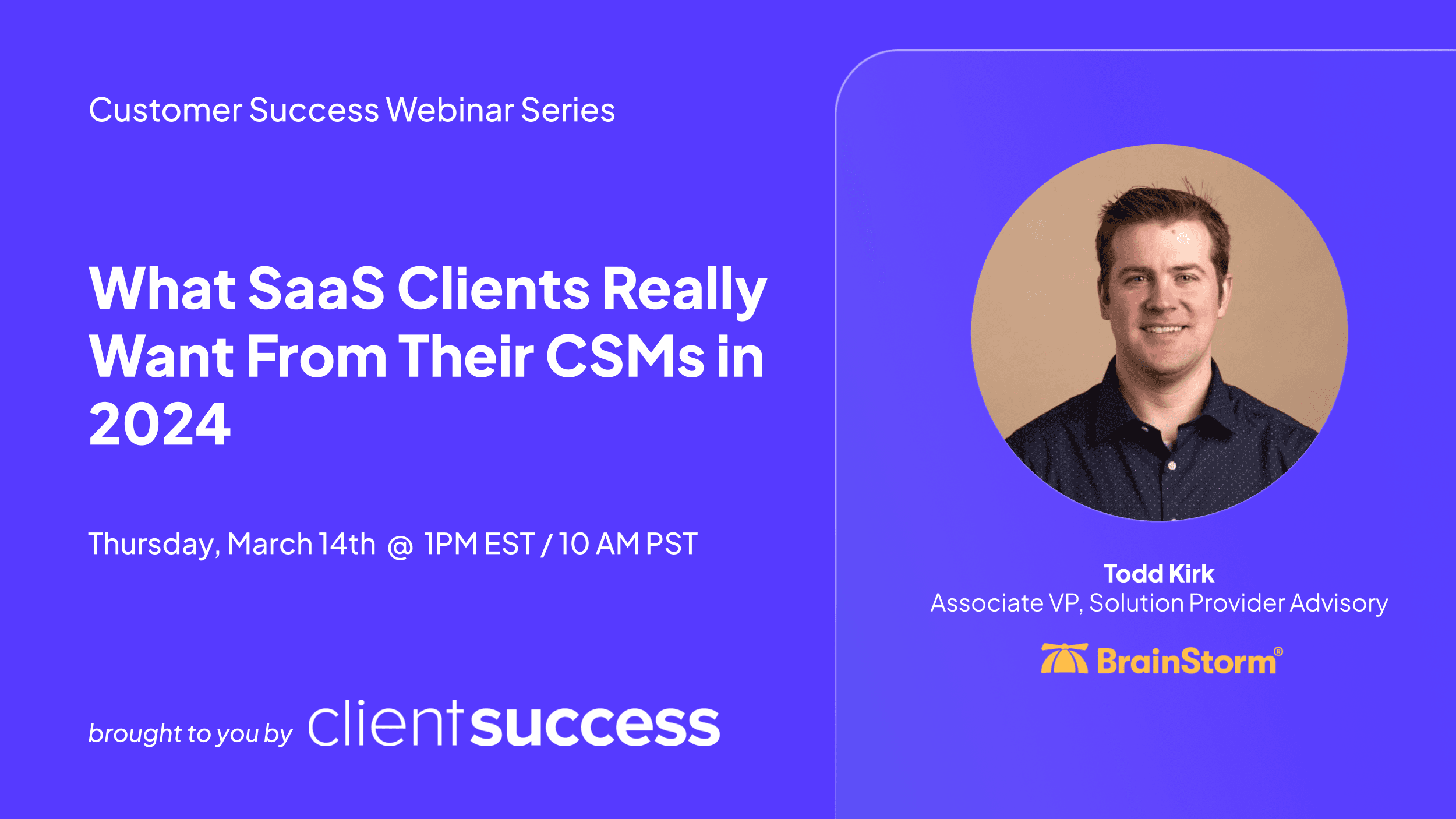 Customer Success Webinar Series

What SaaS Clients Really Want From Their CSMs in 2024

Thursday, March 14th @ 1PM EST / 10 AM PST

brought to you by clientsuccess

Todd Kirk
Associate VP, Solution Provider Advisory

BrainStorm®